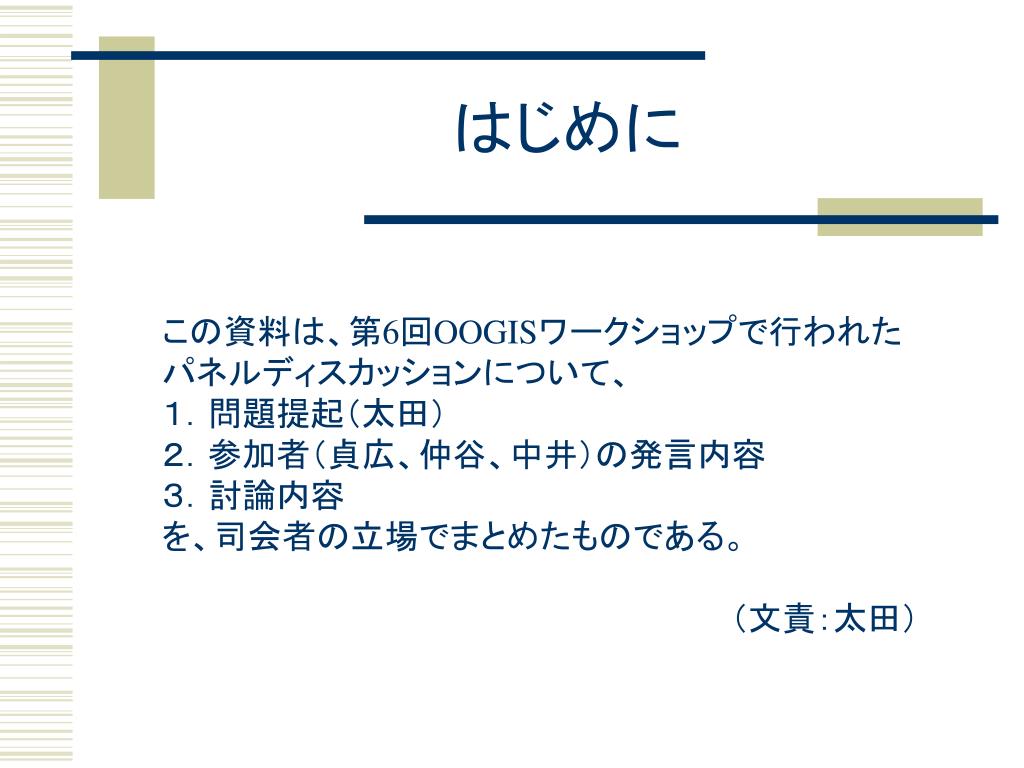 はじめに

この資料は、第6回OOGISワークショップで行われたパネルディスカッションについて、
1. 問題提起（太田）
2. 参加者（貞広、仲谷、中井）の発言内容
3. 討論内容
を、司会者の立場でまとめたものである。

（文責：太田）